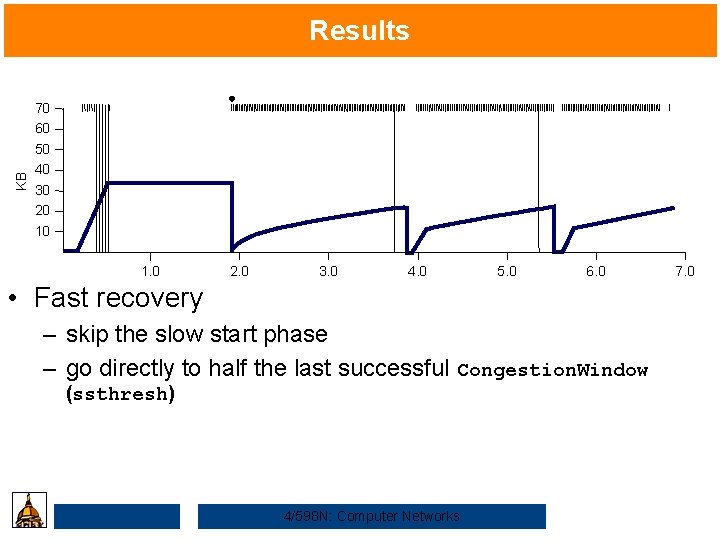 Results

70
60
50
40
30
20
10
KB

1.0
2.0
3.0
4.0
5.0
6.0
7.0

• Fast recovery
– skip the slow start phase
– go directly to half the last successful CongestionWindow (ssthresh)

4/598N: Computer Networks